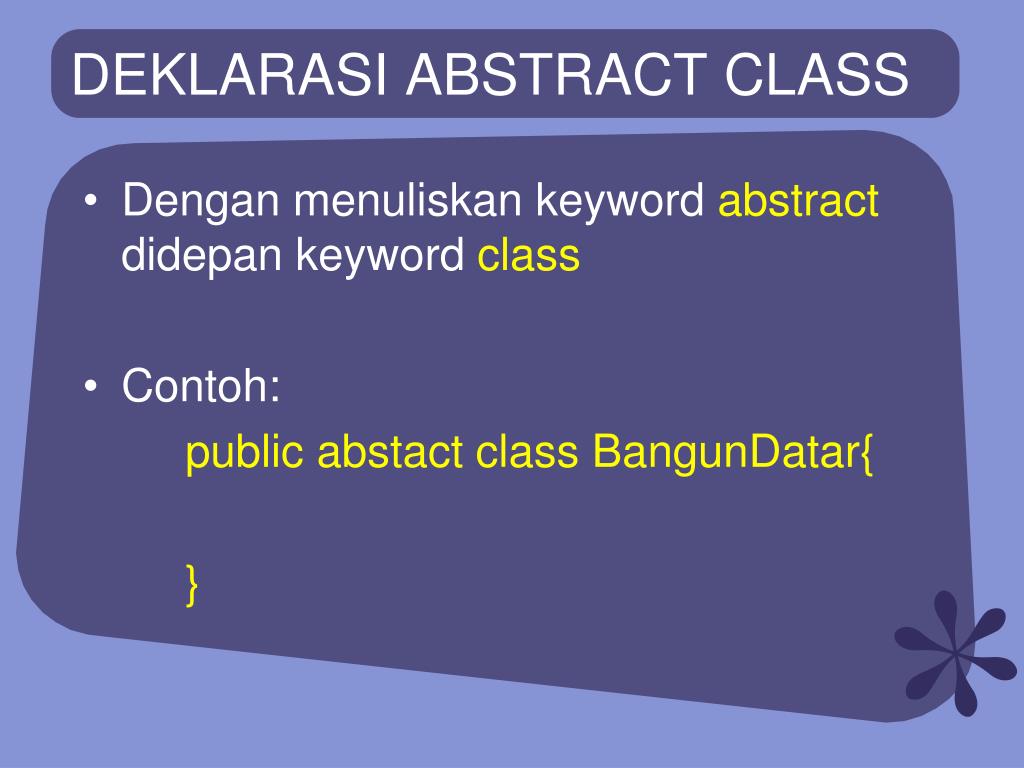 DEKLARASI ABSTRACT CLASS

• Dengan menuliskan keyword abstract didepan keyword class

• Contoh:

public abstact class BangunDatar{

}